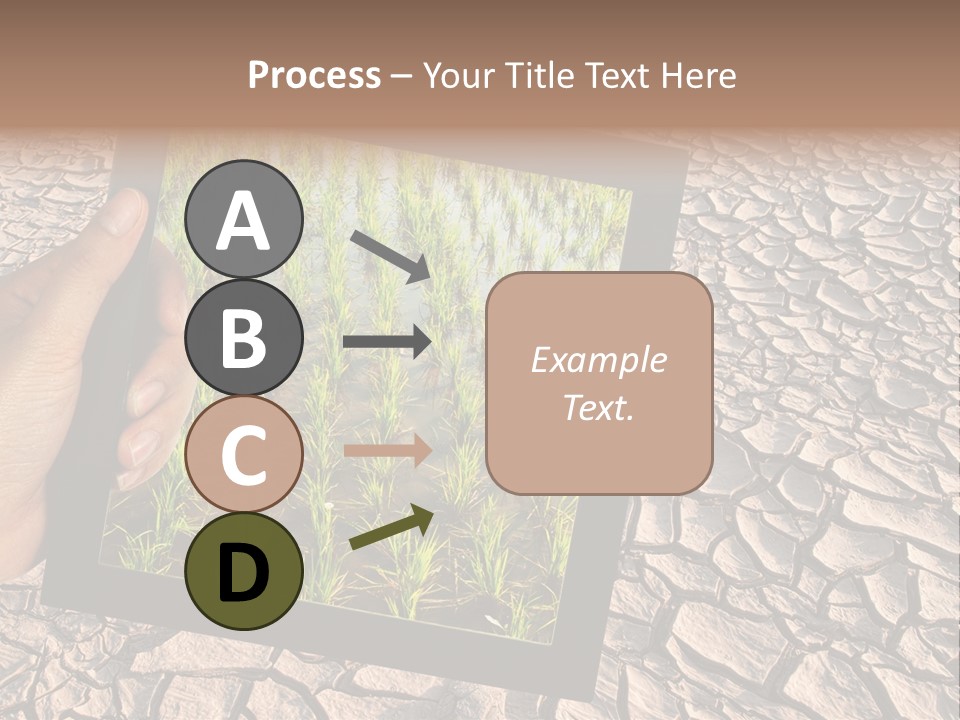 Process – Your Title Text Here

A

B

C

D

Example Text.